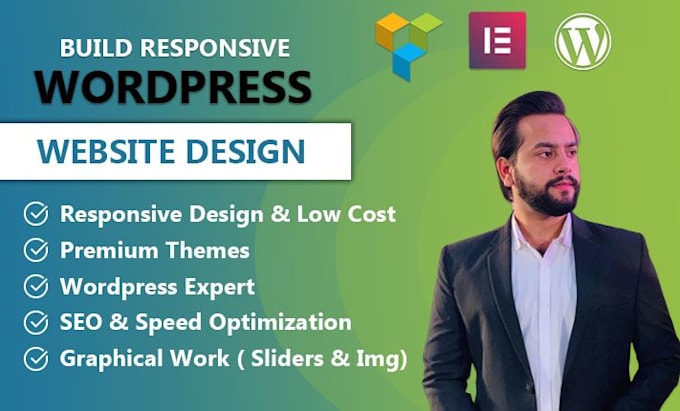 BUILD RESPONSIVE
WORDPRESS

WEBSITE DESIGN

Responsive Design & Low Cost
Premium Themes
Wordpress Expert
SEO & Speed Optimization
Graphical Work ( Sliders & Img)